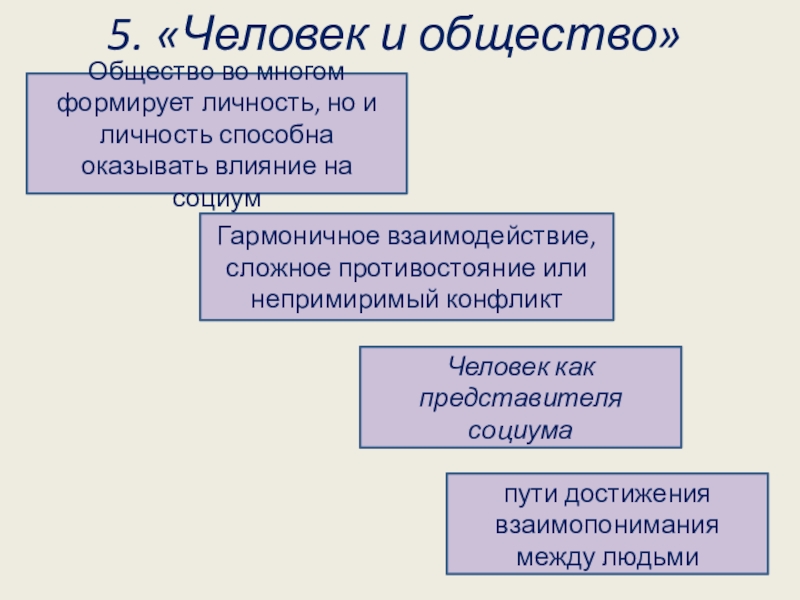 5. «Человек и общество»

Общество во многом формирует личность, но и личность способна оказывать влияние на социум

Гармоничное взаимодействие, сложное противостояние или непримиримый конфликт

Человек как представителя социума

пути достижения взаимопонимания между людьми